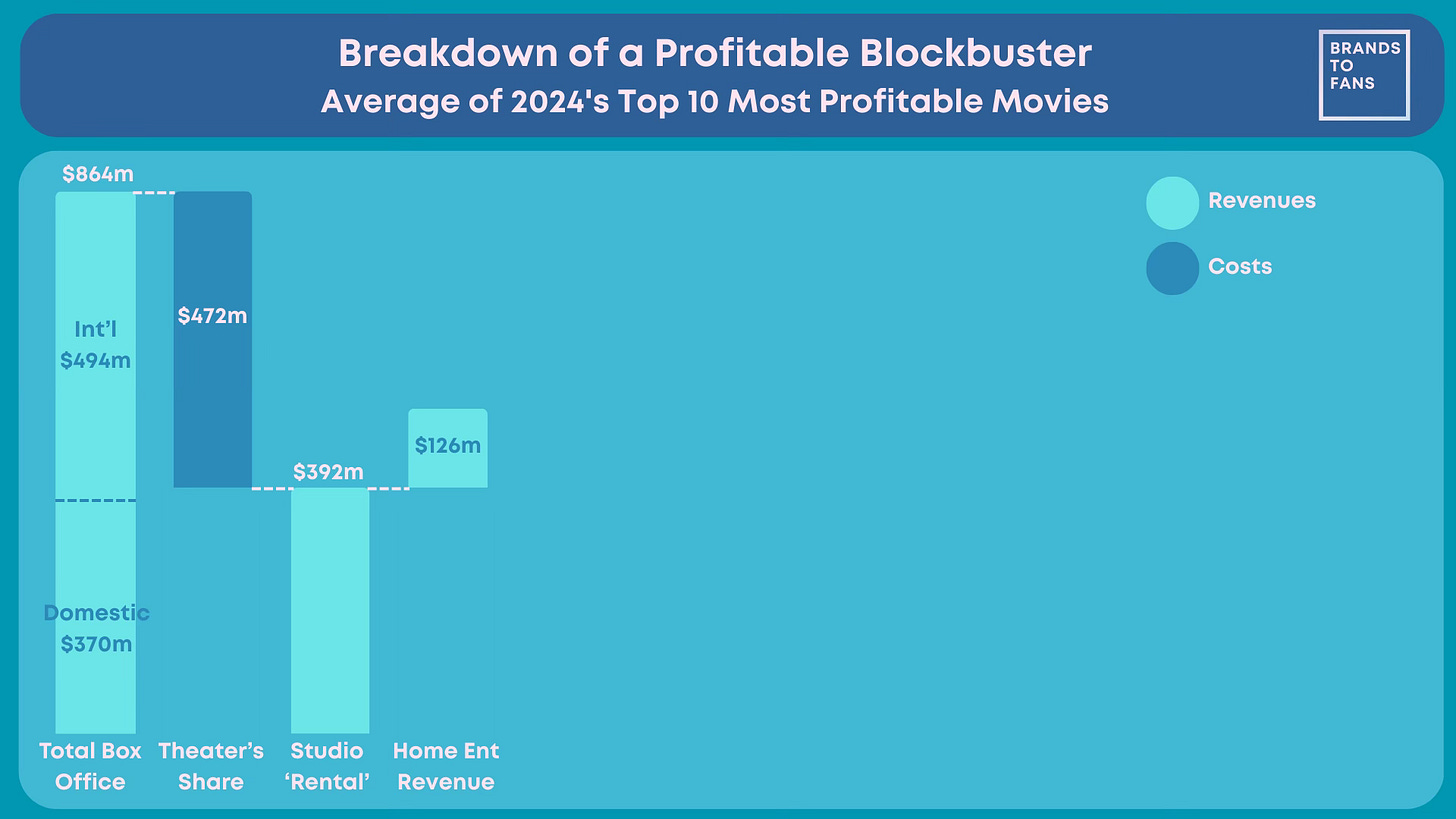 Breakdown of a Profitable Blockbuster
Average of 2024's Top 10 Most Profitable Movies

BRANDS
TO
FANS

Revenues
Costs

$864m
Int'l
$494m
Domestic
$370m
$472m
$392m
$126m

Total Box Office
Theater's Share
Studio 'Rental'
Home Ent Revenue